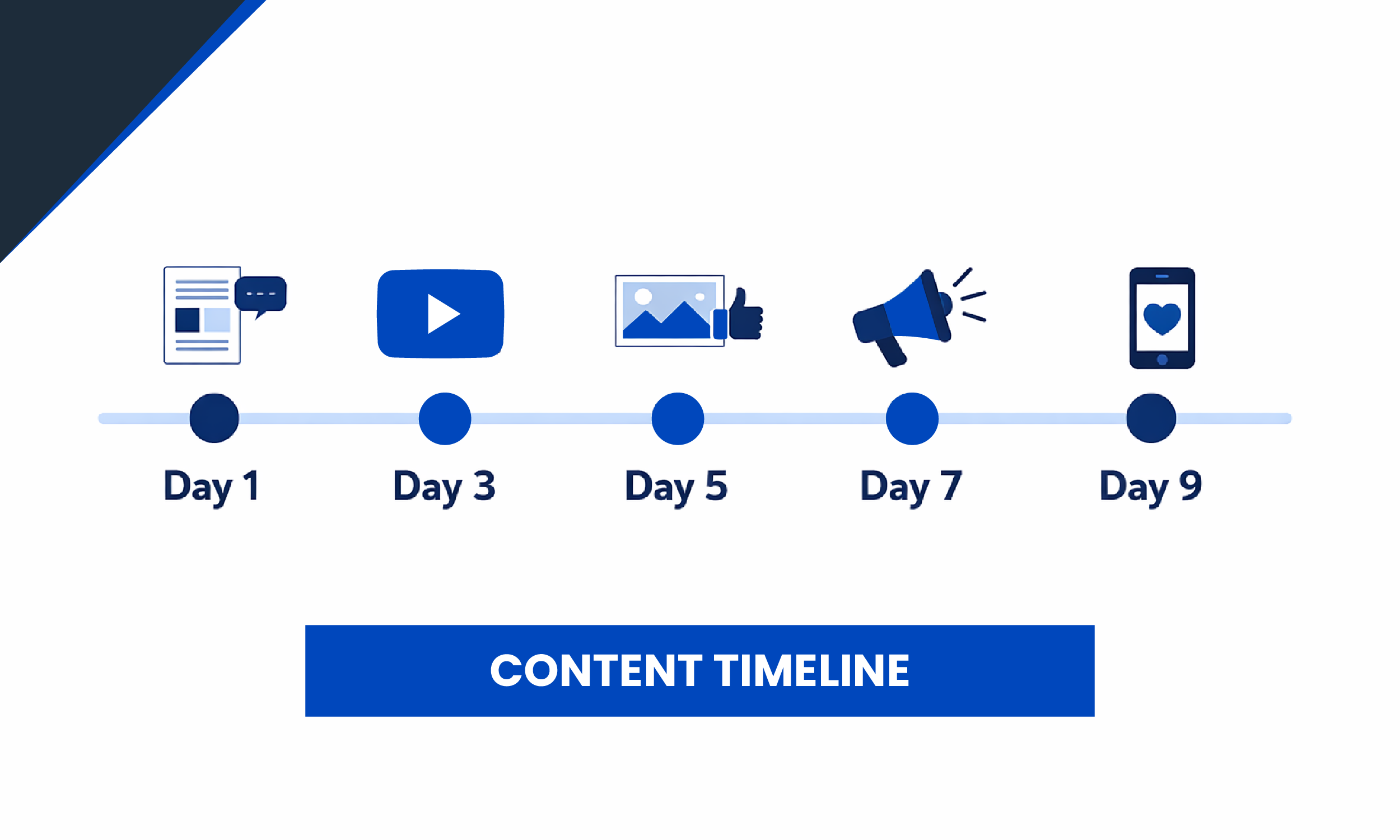 Day 1
Day 3
Day 5
Day 7
Day 9

CONTENT TIMELINE